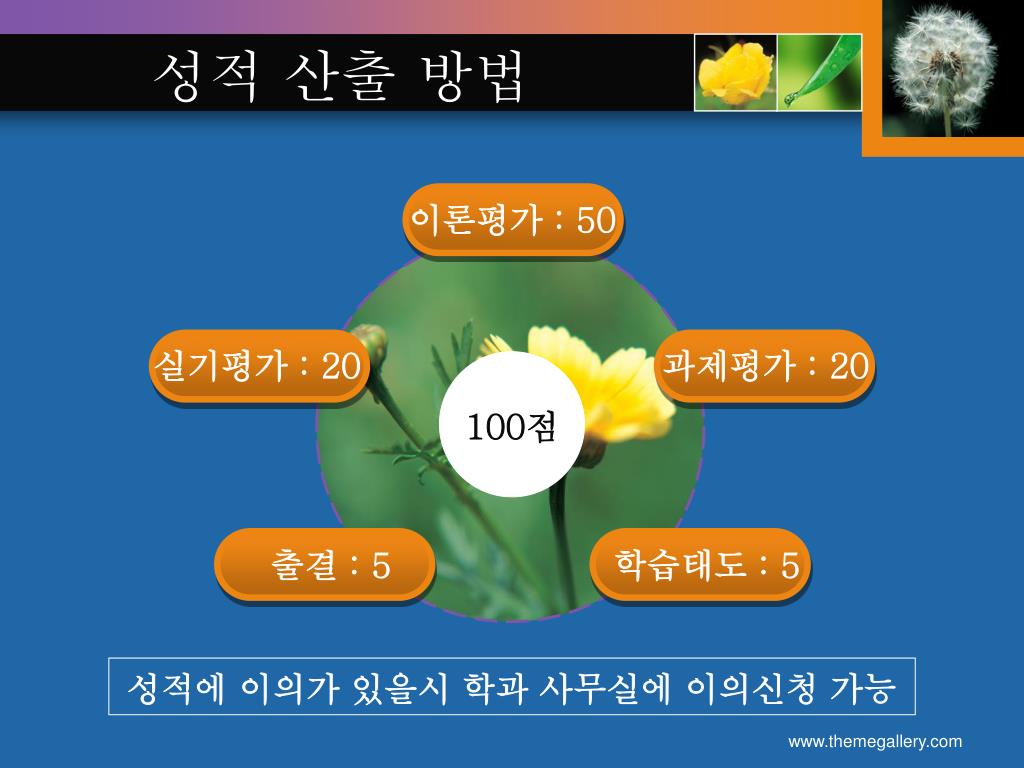 성적 산출 방법

이론평가 : 50

실기평가 : 20

과제평가 : 20

100점

출결 : 5

학습태도 : 5

성적에 이의가 있을시 학과 사무실에 이의신청 가능

www.themegallery.com